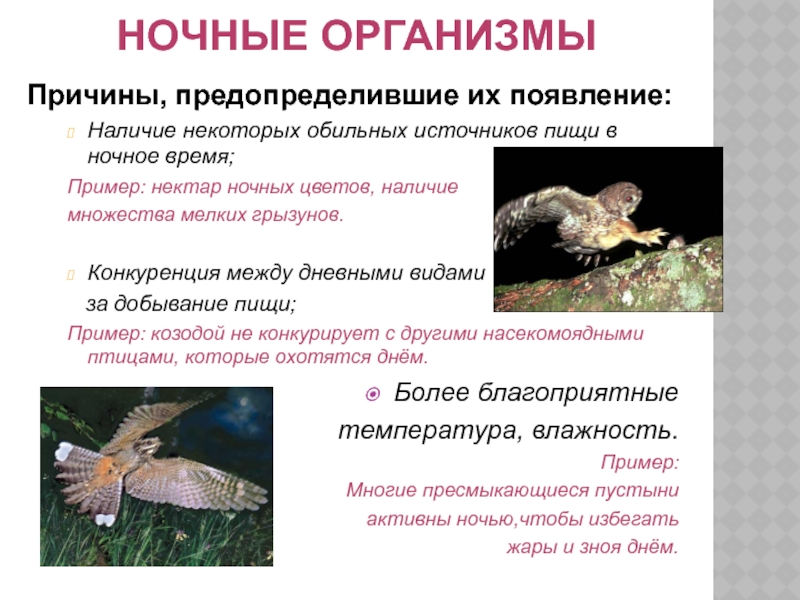 НОЧНЫЕ ОРГАНИЗМЫ

Причины, предопределившие их появление:

Наличие некоторых обильных источников пищи в ночное время;

Пример: нектар ночных цветов, наличие множества мелких грызунов.

Конкуренция между дневными видами за добывание пищи;

Пример: козодой не конкурирует с другими насекомоядными птицами, которые охотятся днём.

Более благоприятные температура, влажность.

Пример:
Многие пресмыкающиеся пустыни активны ночью,чтобы избегать жары и зноя днём.